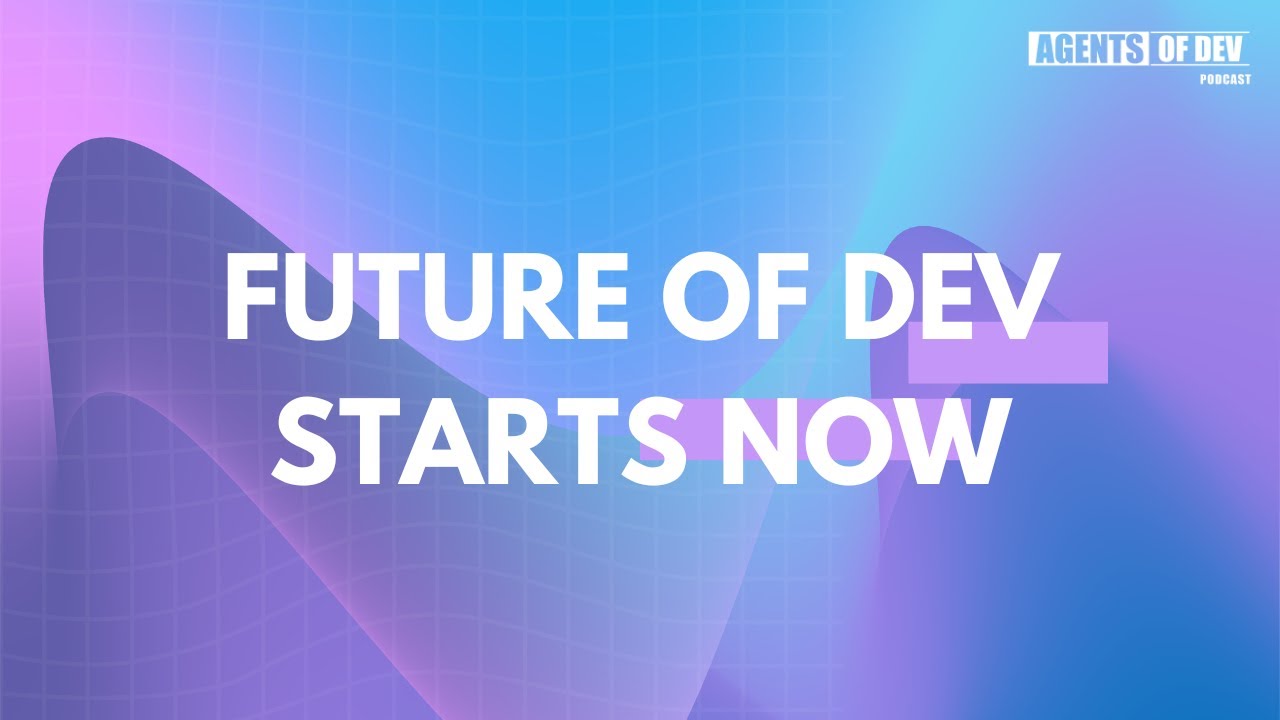 AGENTS OF DEV
PODCAST

FUTURE OF DEV
STARTS NOW